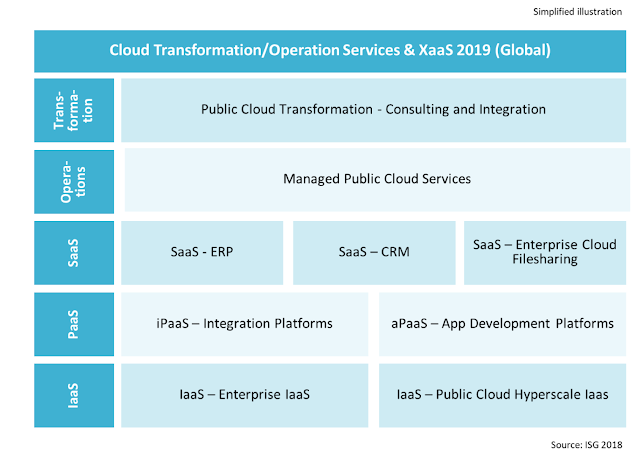 Simplified illustration

Cloud Transformation/Operation Services & XaaS 2019 (Global)

Transformation

Public Cloud Transformation - Consulting and Integration

Operations

Managed Public Cloud Services

SaaS

SaaS - ERP

SaaS – CRM

SaaS – Enterprise Cloud Filesharing

PaaS

iPaaS – Integration Platforms

aPaaS – App Development Platforms

IaaS

IaaS – Enterprise IaaS

IaaS – Public Cloud Hyperscale Iaas

Source: ISG 2018